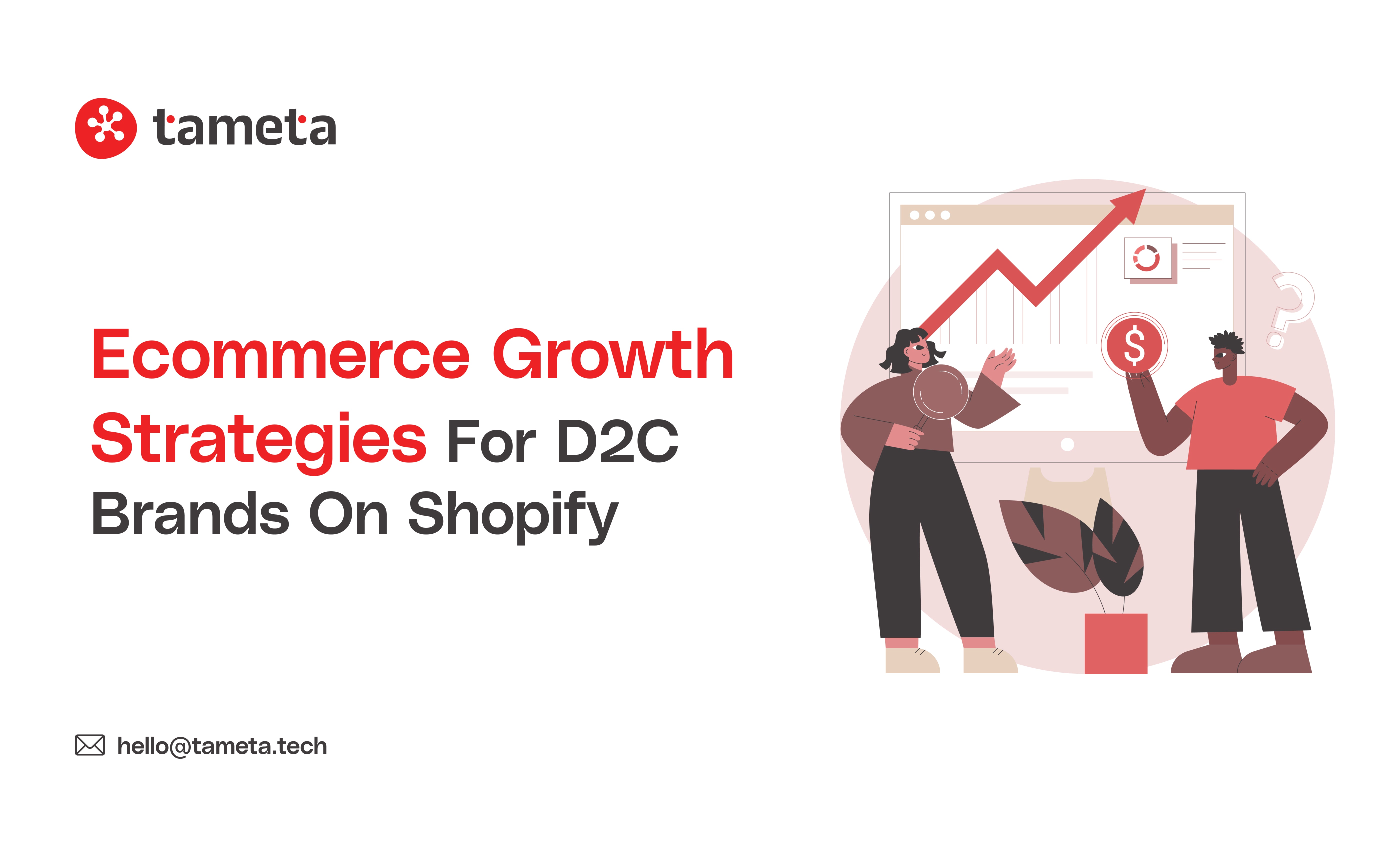 tameta

Ecommerce Growth Strategies For D2C Brands On Shopify

$

?

hello@tameta.tech